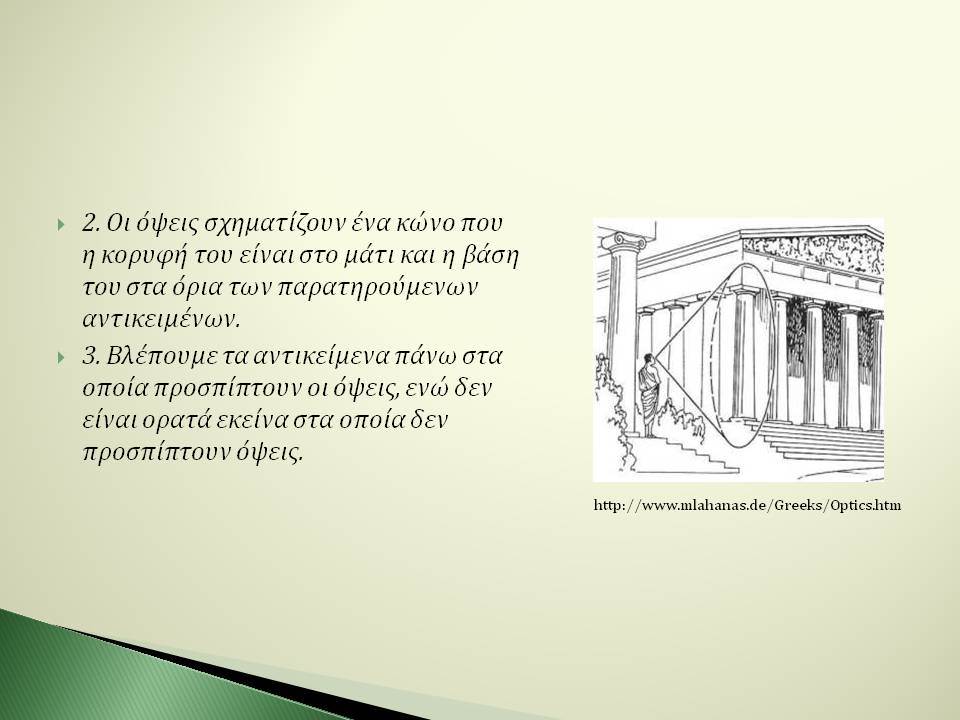 2. Οι όψεις σχηματίζουν ένα κώνο που η κορυφή του είναι στο μάτι και η βάση του στα όρια των παρατηρούμενων αντικειμένων.

3. Βλέπουμε τα αντικείμενα πάνω στα οποία προσπίπτουν οι όψεις, ενώ δεν είναι ορατά εκείνα στα οποία δεν προσπίπτουν όψεις.

http://www.mlahanas.de/Greeks/Optics.htm